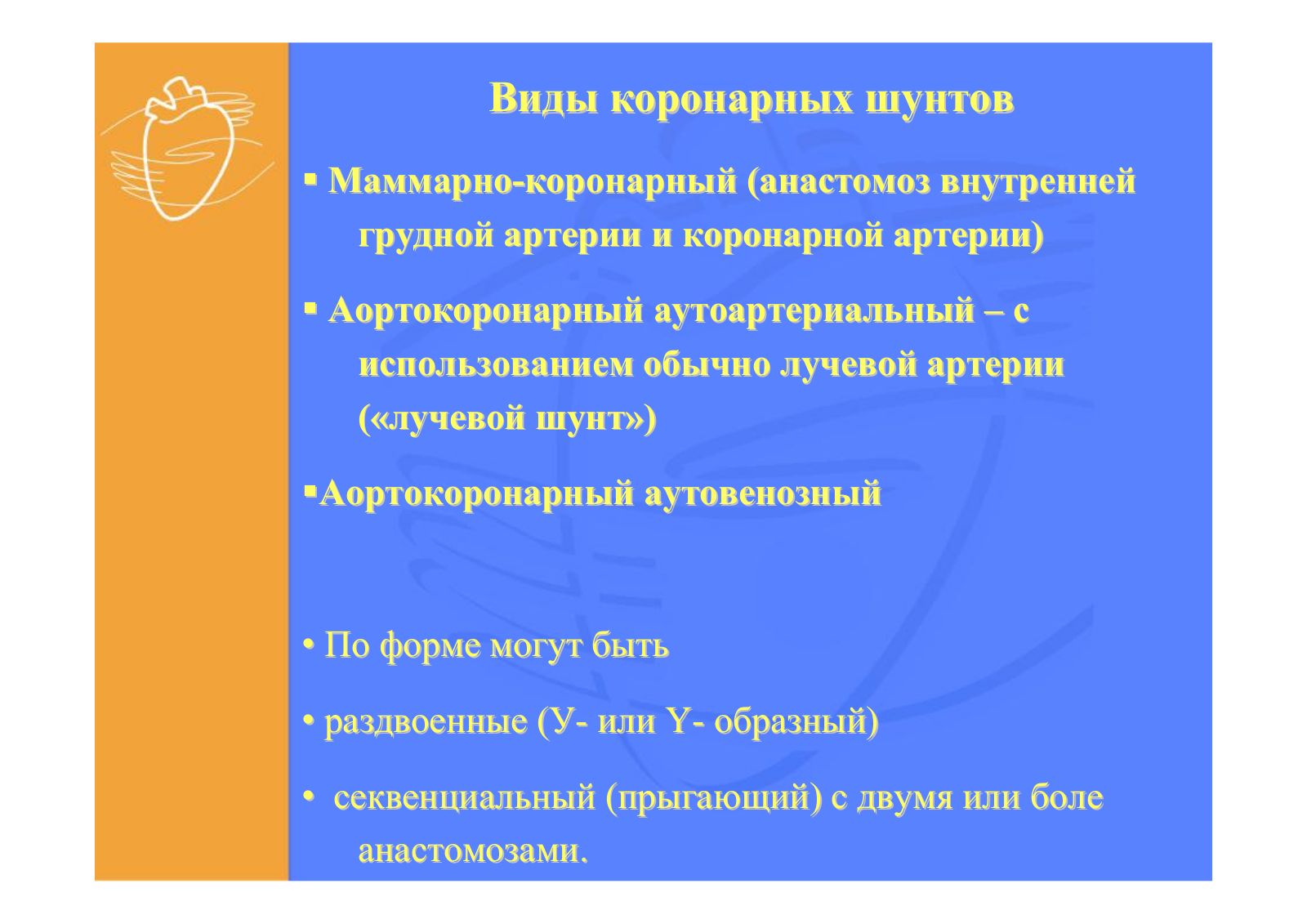 Виды коронарных шунтов

▪ Маммарно-коронарный (анастомоз внутренней грудной артерии и коронарной артерии)

▪ Аортокоронарный аутоартериальный – с использованием обычно лучевой артерии («лучевой шунт»)

▪Аортокоронарный аутовенозный

• По форме могут быть

• раздвоенные (У- или Y- образный)

• секвенциальный (прыгающий) с двумя или боле анастомозами.